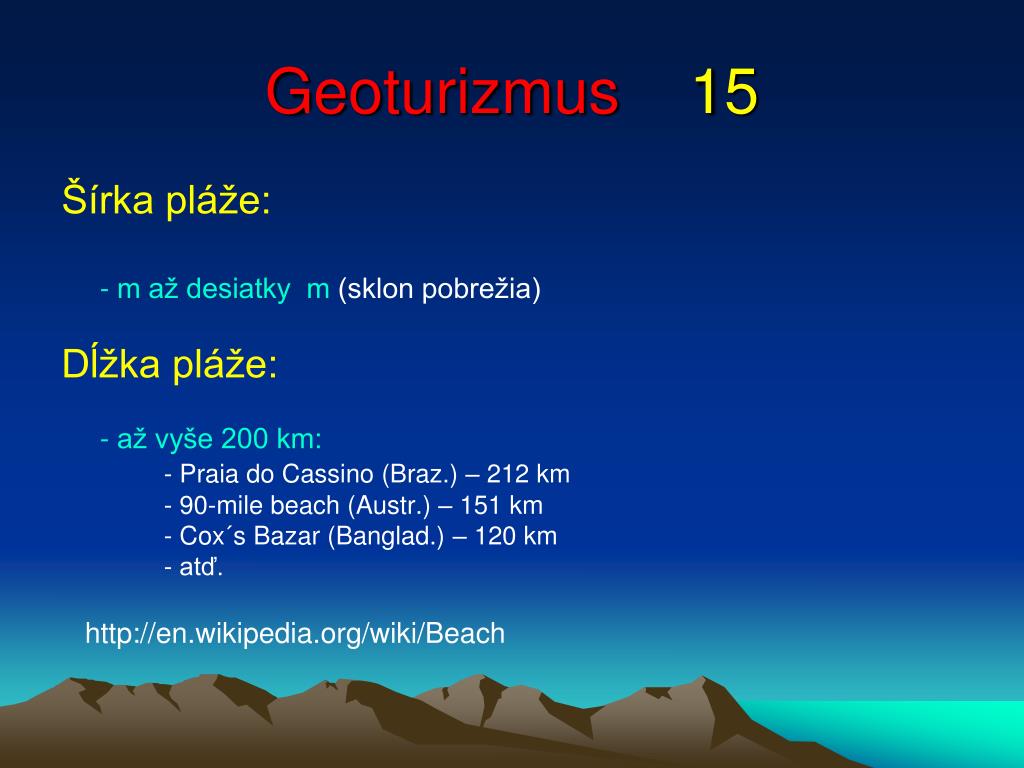 Geoturizmus 15

Šírka pláže:

- m až desiatky m (sklon pobrežia)

Dĺžka pláže:

- až vyše 200 km:
- Praia do Cassino (Braz.) – 212 km
- 90-mile beach (Austr.) – 151 km
- Cox´s Bazar (Banglad.) – 120 km
- atď.

http://en.wikipedia.org/wiki/Beach